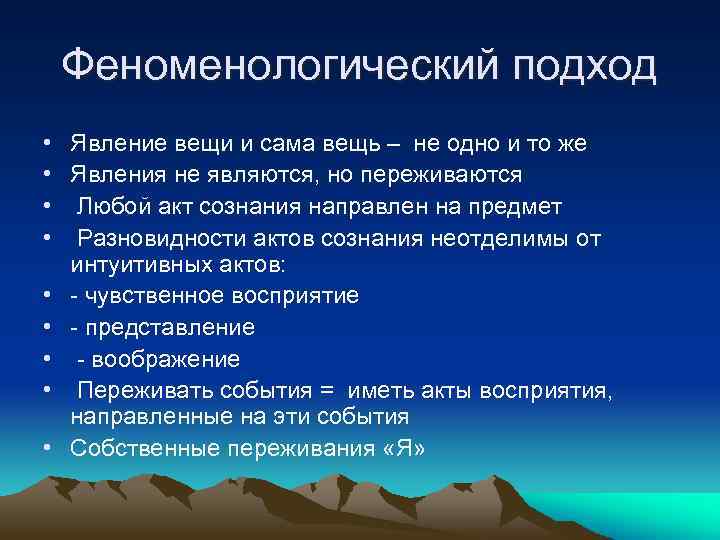 Феноменологический подход

• Явление вещи и сама вещь – не одно и то же
• Явления не являются, но переживаются
• Любой акт сознания направлен на предмет
• Разновидности актов сознания неотделимы от интуитивных актов:
• - чувственное восприятие
• - представление
• - воображение
• Переживать события = иметь акты восприятия, направленные на эти события
• Собственные переживания «Я»